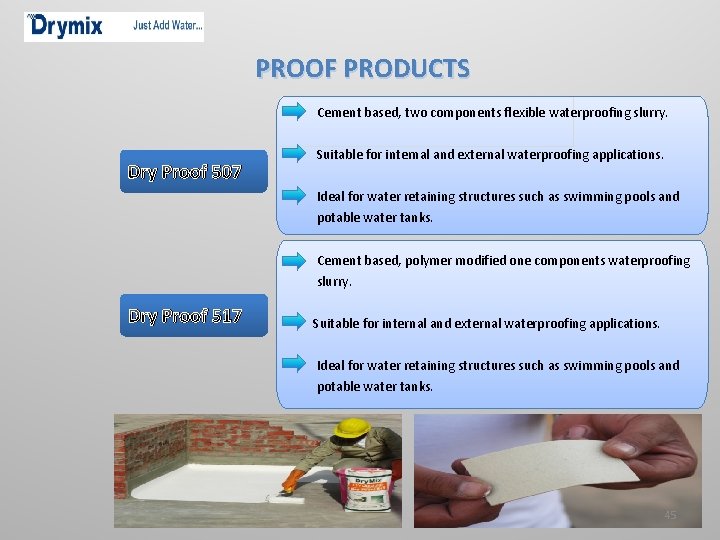 Drymix Just Add Water...

PROOF PRODUCTS

Dry Proof 507

Cement based, two components flexible waterproofing slurry.

Suitable for internal and external waterproofing applications.

Ideal for water retaining structures such as swimming pools and potable water tanks.

Dry Proof 517

Cement based, polymer modified one components waterproofing slurry.

Suitable for internal and external waterproofing applications.

Ideal for water retaining structures such as swimming pools and potable water tanks.

DryMix

45